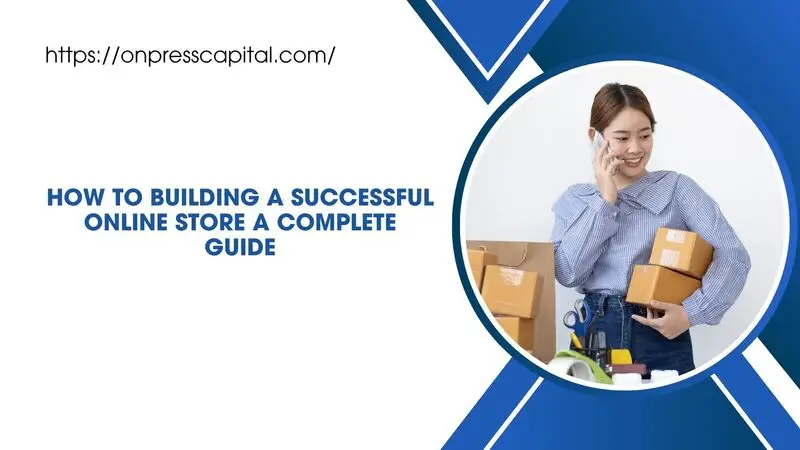 https://onpresscapital.com/

HOW TO BUILDING A SUCCESSFUL ONLINE STORE A COMPLETE GUIDE